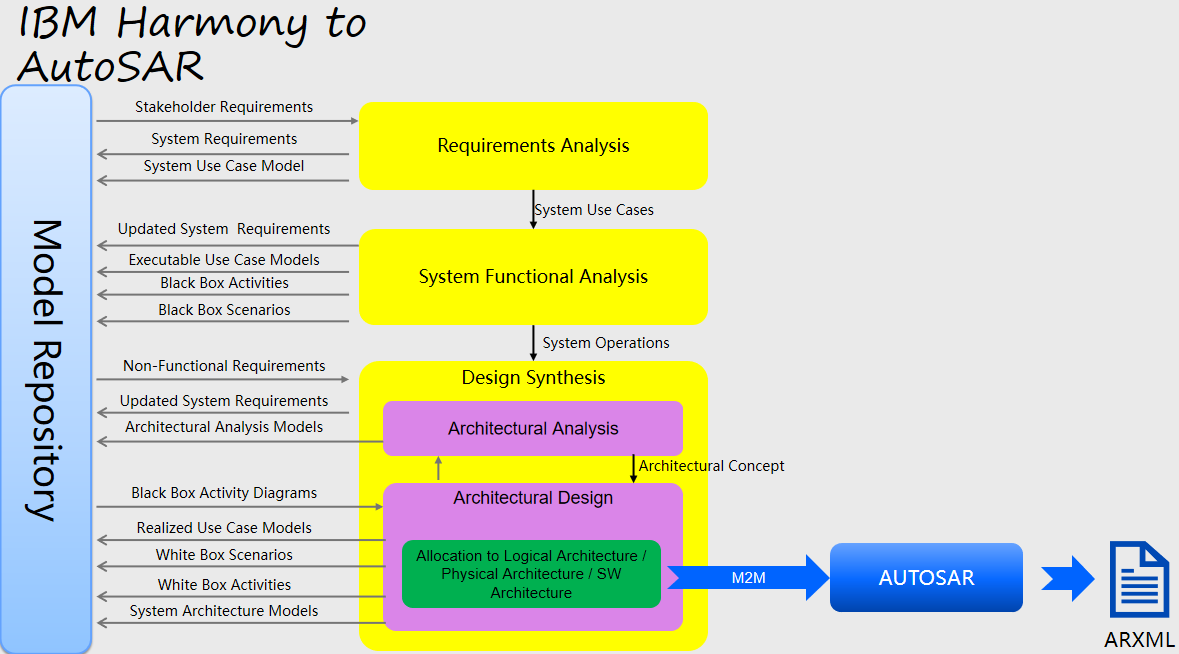 IBM Harmony to AutoSAR

Model Repository

Stakeholder Requirements
System Requirements
System Use Case Model

Requirements Analysis

System Use Cases

Updated System Requirements
Executable Use Case Models
Black Box Activities
Black Box Scenarios

System Functional Analysis

System Operations

Non-Functional Requirements
Updated System Requirements
Architectural Analysis Models

Design Synthesis

Architectural Analysis

Architectural Concept

Black Box Activity Diagrams
Realized Use Case Models
White Box Scenarios
White Box Activities
System Architecture Models

Architectural Design

Allocation to Logical Architecture / Physical Architecture / SW Architecture

M2M

AUTOSAR

ARXML